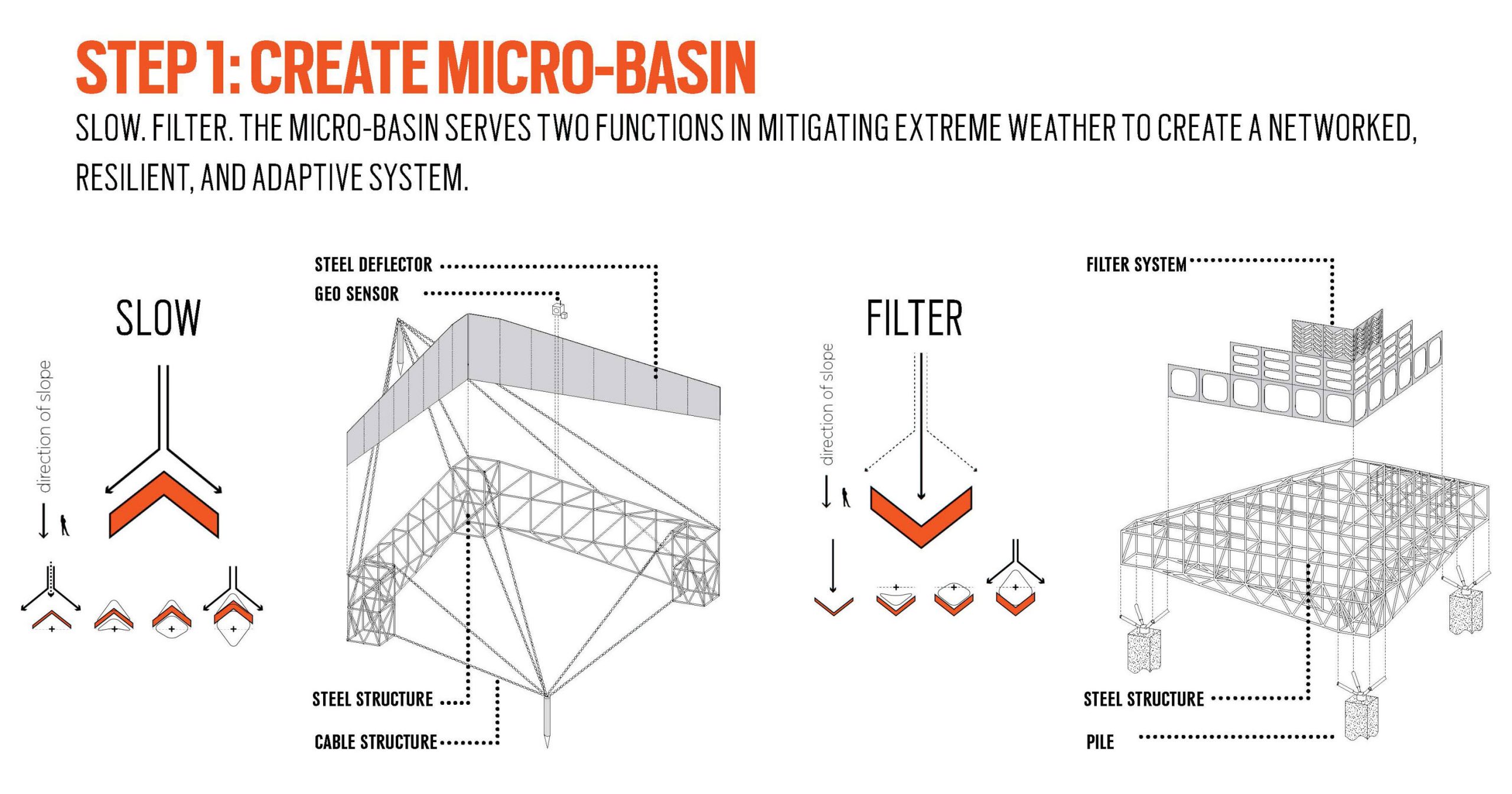 STEP 1: CREATE MICRO-BASIN

SLOW. FILTER. THE MICRO-BASIN SERVES TWO FUNCTIONS IN MITIGATING EXTREME WEATHER TO CREATE A NETWORKED, RESILIENT, AND ADAPTIVE SYSTEM.

SLOW

direction of slope

STEEL DEFLECTOR

GEO SENSOR

STEEL STRUCTURE

CABLE STRUCTURE

FILTER

direction of slope

FILTER SYSTEM

STEEL STRUCTURE

PILE